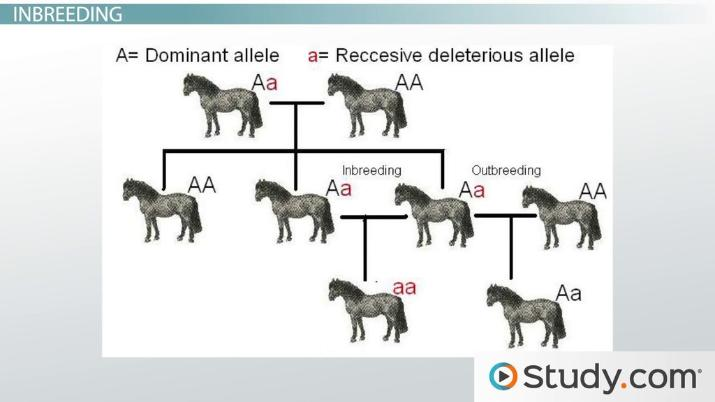 INBREEDING

A= Dominant allele a= Reccesive deleterious allele

Aa AA

Inbreeding Outbreeding

AA Aa Aa AA

aa Aa

Study.com